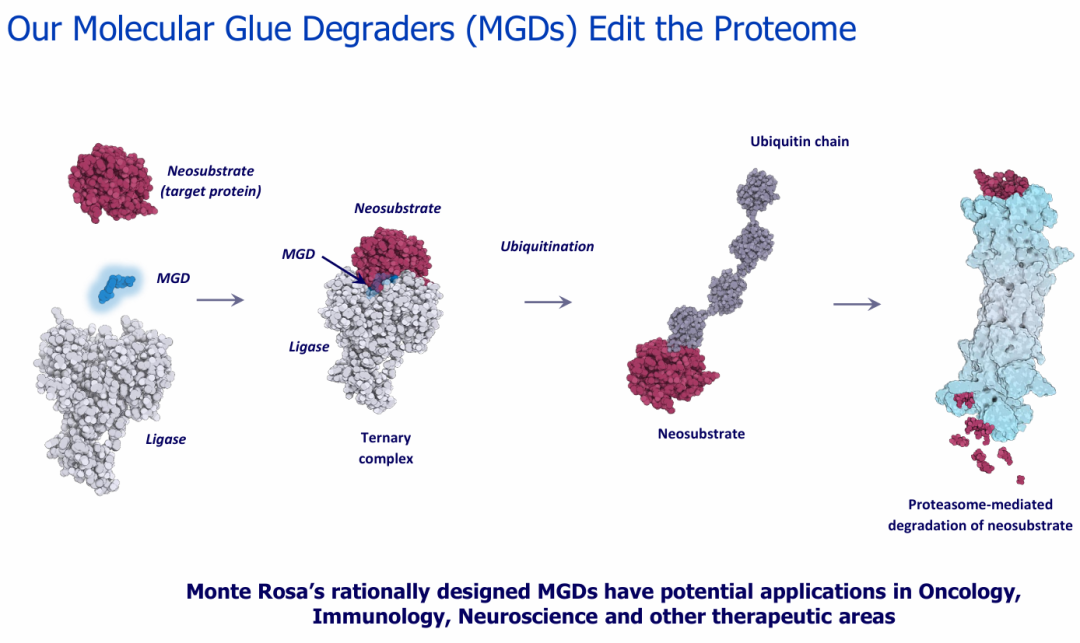 Our Molecular Glue Degraders (MGDs) Edit the Proteome

Neosubstrate
(target protein)

MGD

Ligase

Neosubstrate

MGD

Ligase

Ternary
complex

Ubiquitination

Ubiquitin chain

Neosubstrate

Proteasome-mediated
degradation of neosubstrate

Monte Rosa's rationally designed MGDs have potential applications in Oncology, Immunology, Neuroscience and other therapeutic areas